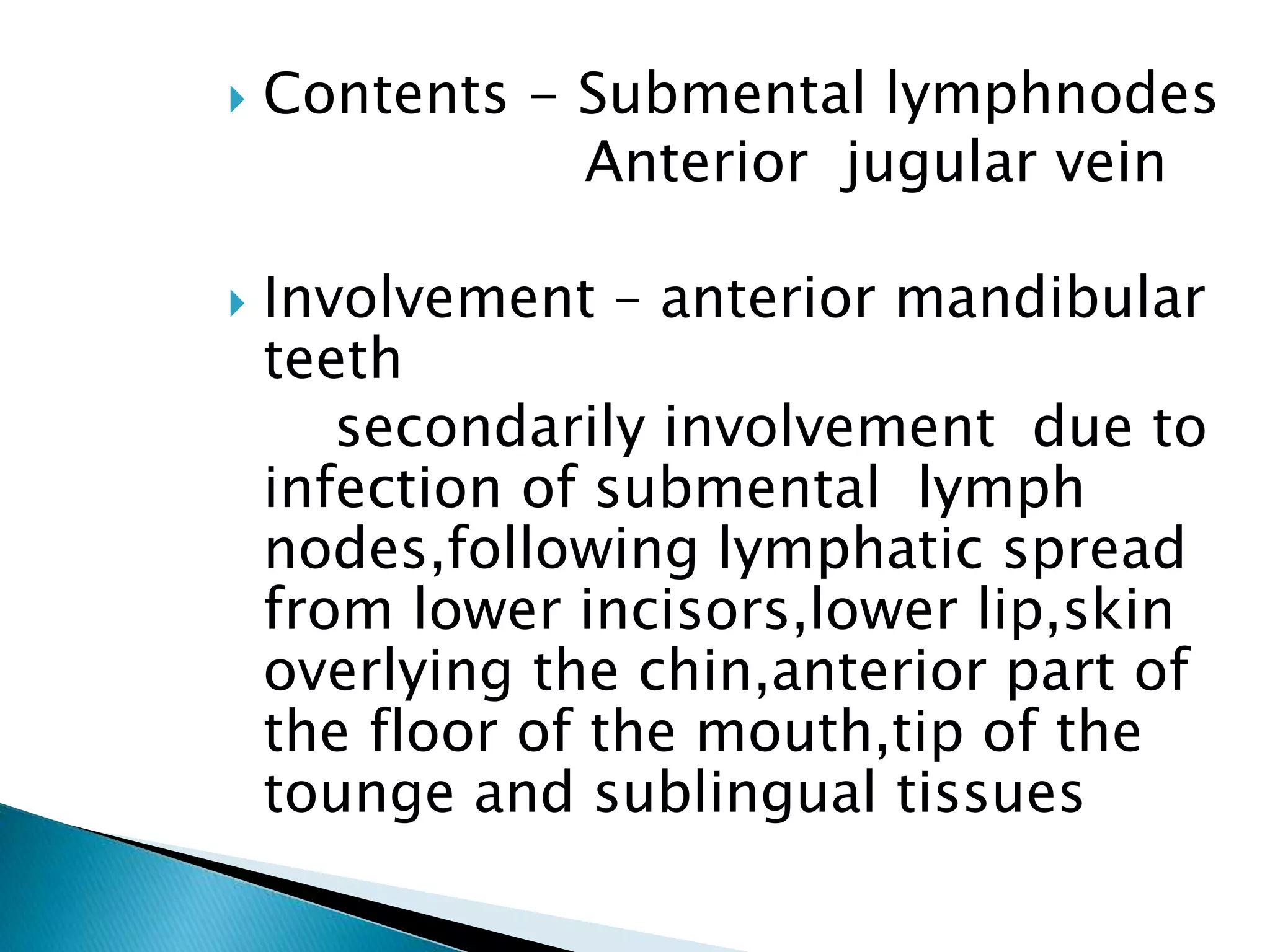 Contents – Submental lymphnodes
Anterior jugular vein

Involvement – anterior mandibular teeth

secondarily involvement due to infection of submental lymph nodes,following lymphatic spread from lower incisors,lower lip,skin overlying the chin,anterior part of the floor of the mouth,tip of the tounge and sublingual tissues